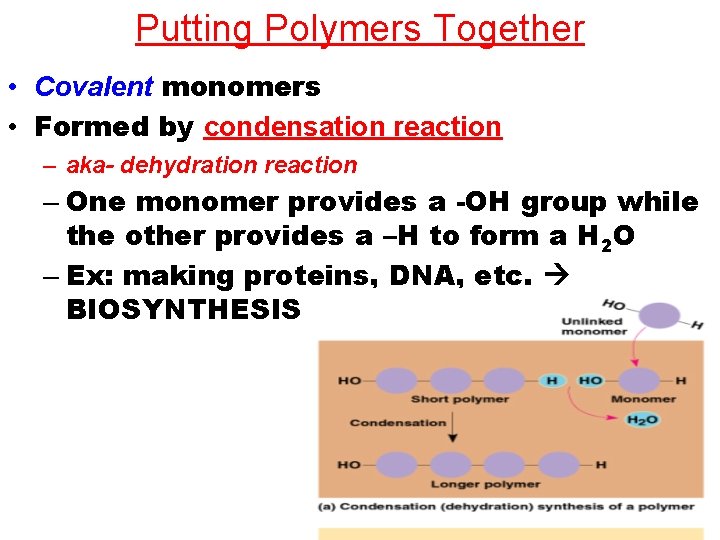 Putting Polymers Together

• Covalent monomers
• Formed by condensation reaction
– aka- dehydration reaction
– One monomer provides a -OH group while the other provides a –H to form a $H_2O$
– Ex: making proteins, DNA, etc. → BIOSYNTHESIS

HO
Unlinked monomer
H
HO
H
HO
H
Short polymer
Monomer
Condensation
$H_2O$
HO
H
Longer polymer
(a) Condensation (dehydration) synthesis of a polymer